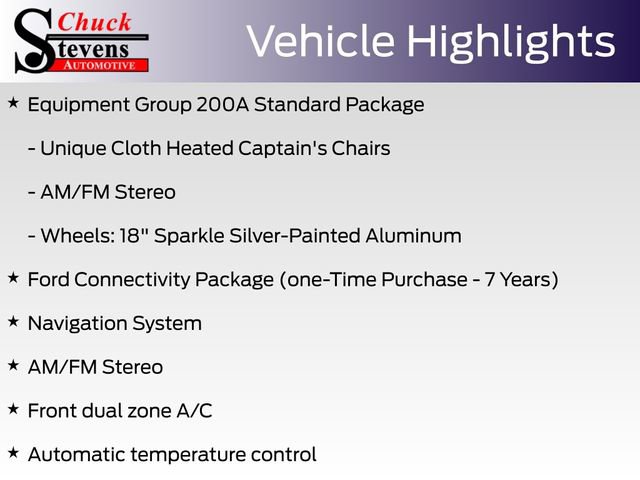 Chuck Stevens AUTOMOTIVE

Vehicle Highlights

★ Equipment Group 200A Standard Package

- Unique Cloth Heated Captain's Chairs

- AM/FM Stereo

- Wheels: 18" Sparkle Silver-Painted Aluminum

★ Ford Connectivity Package (one-Time Purchase - 7 Years)

★ Navigation System

★ AM/FM Stereo

★ Front dual zone A/C

★ Automatic temperature control